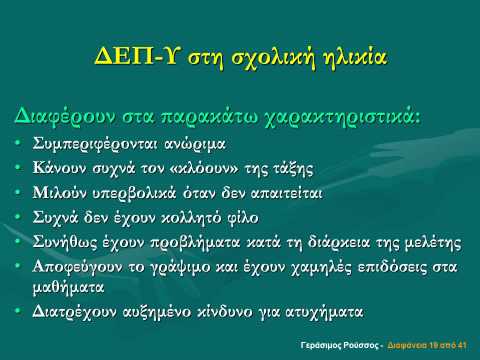 ΔΕΠ-Υ στη σχολική ηλικία

Διαφέρουν στα παρακάτω χαρακτηριστικά:

• Συμπεριφέρονται ανώριμα
• Κάνουν συχνά τον «κλόουν» της τάξης
• Μιλούν υπερβολικά όταν δεν απαιτείται
• Συχνά δεν έχουν κολλητό φίλο
• Συνήθως έχουν προβλήματα κατά τη διάρκεια της μελέτης
• Αποφεύγουν το γράψιμο και έχουν χαμηλές επιδόσεις στα μαθήματα
• Διατρέχουν αυξημένο κίνδυνο για ατυχήματα

Γεράσιμος Ρούσσος - Διαφάνεια 19 από 41